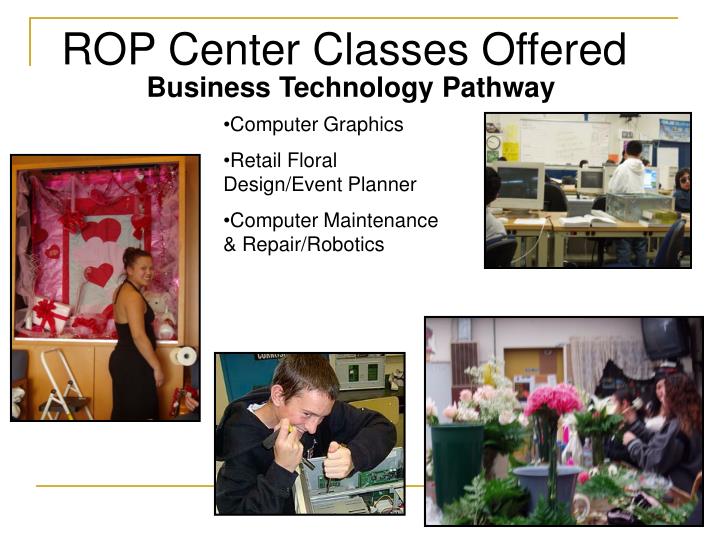 ROP Center Classes Offered
Business Technology Pathway

•Computer Graphics

•Retail Floral Design/Event Planner

•Computer Maintenance & Repair/Robotics